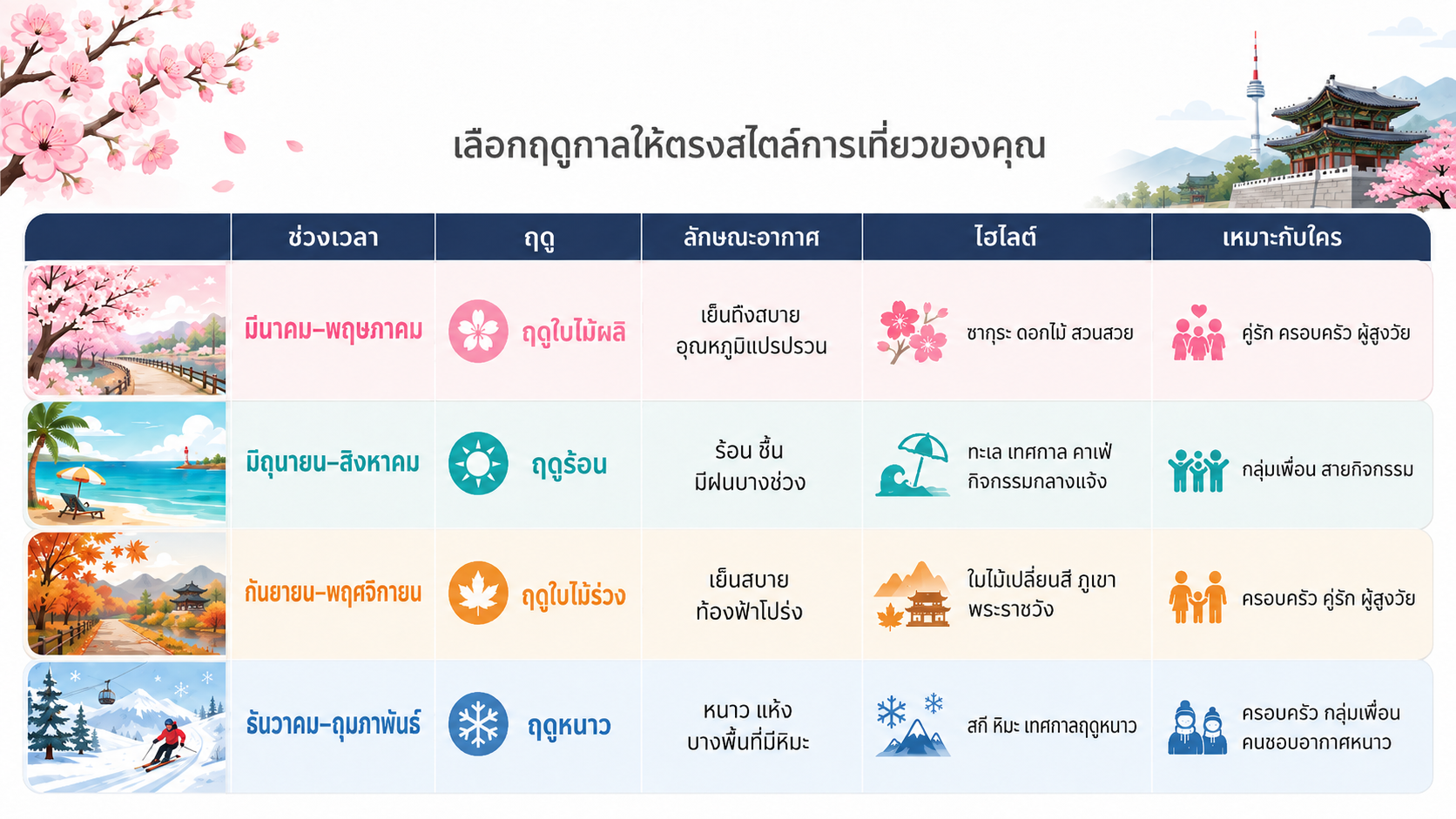 เลือกฤดูกาลให้ตรงสไตล์การเที่ยวของคุณ

| | ช่วงเวลา | ฤดู | ลักษณะอากาศ | ไฮไลต์ | เหมาะกับใคร |
|---|---|---|---|---|---|
| | มีนาคม–พฤษภาคม | ฤดูใบไม้ผลิ | เย็นถึงสบาย อุณหภูมิแปรปรวน | ซากุระ ดอกไม้ สวนสวย | คู่รัก ครอบครัว ผู้สูงวัย |
| | มิถุนายน–สิงหาคม | ฤดูร้อน | ร้อน ชื้น มีฝนบางช่วง | ทะเล เทศกาล คาเฟ่ กิจกรรมกลางแจ้ง | กลุ่มเพื่อน สายกิจกรรม |
| | กันยายน–พฤศจิกายน | ฤดูใบไม้ร่วง | เย็นสบาย ท้องฟ้าโปร่ง | ใบไม้เปลี่ยนสี ภูเขา พระราชวัง | ครอบครัว คู่รัก ผู้สูงวัย |
| | ธันวาคม–กุมภาพันธ์ | ฤดูหนาว | หนาว แห้ง บางพื้นที่มีหิมะ | สกี หิมะ เทศกาลฤดูหนาว | ครอบครัว กลุ่มเพื่อน คนชอบอากาศหนาว |